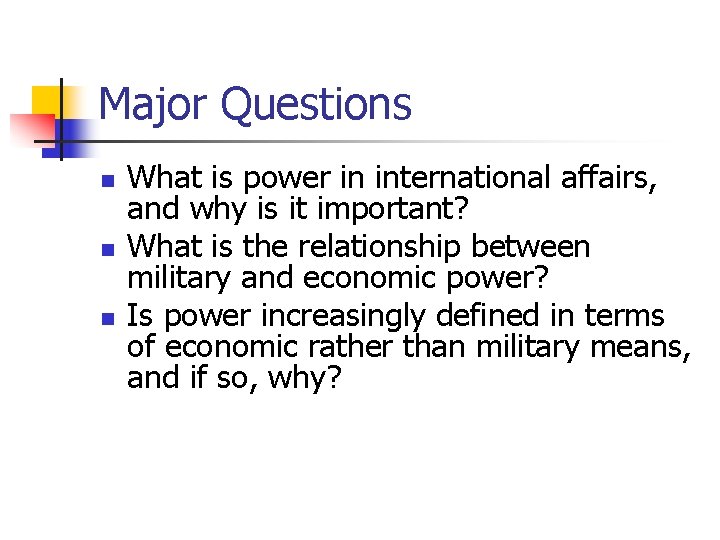 Major Questions

- What is power in international affairs, and why is it important?
- What is the relationship between military and economic power?
- Is power increasingly defined in terms of economic rather than military means, and if so, why?